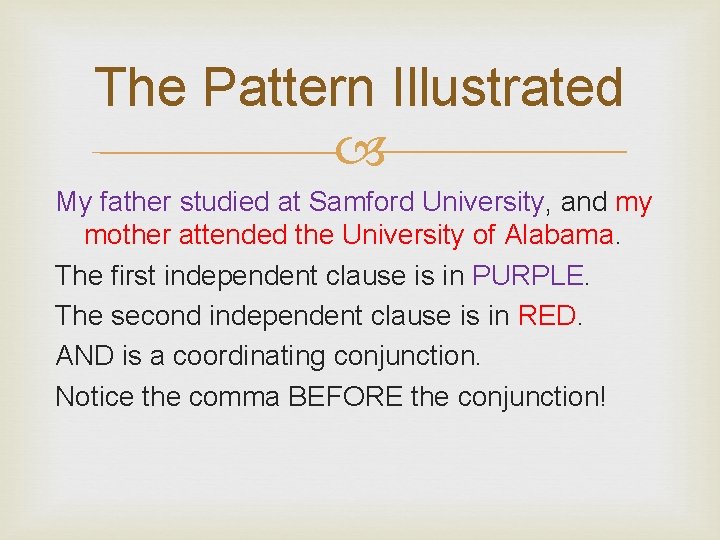 The Pattern Illustrated

My father studied at Samford University, and my mother attended the University of Alabama.

The first independent clause is in PURPLE.

The second independent clause is in RED.

AND is a coordinating conjunction.

Notice the comma BEFORE the conjunction!